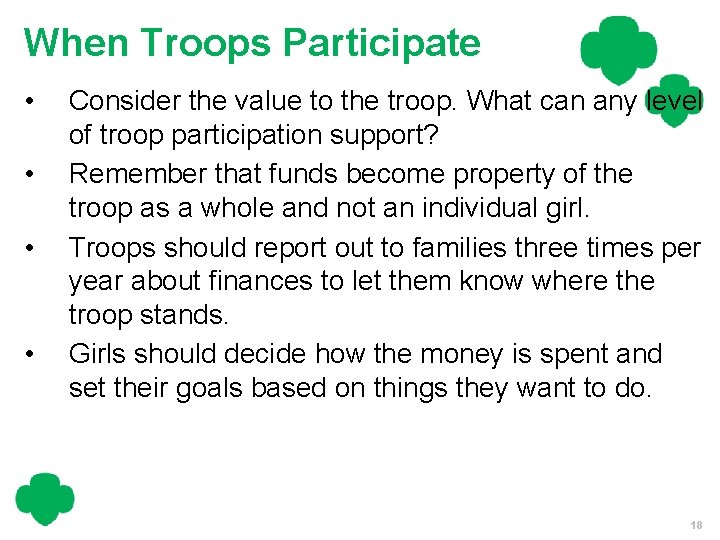 When Troops Participate

• Consider the value to the troop. What can any level of troop participation support?

• Remember that funds become property of the troop as a whole and not an individual girl.

• Troops should report out to families three times per year about finances to let them know where the troop stands.

• Girls should decide how the money is spent and set their goals based on things they want to do.

18